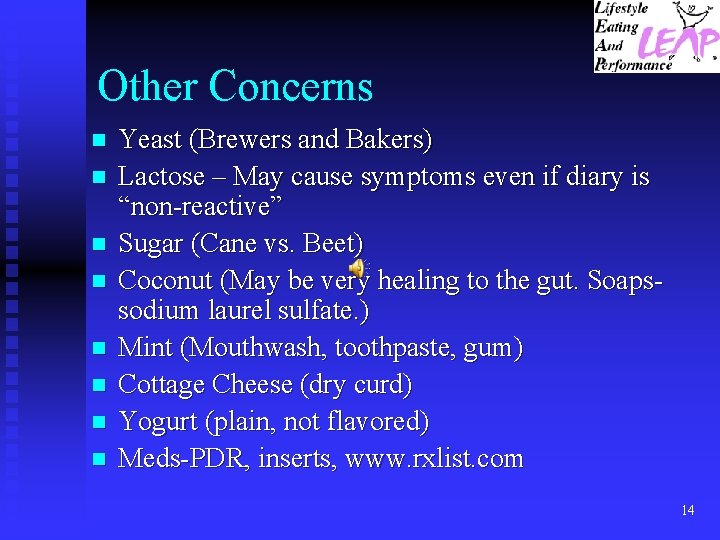 Lifestyle
Eating
And
Performance
LEAP

Other Concerns

- Yeast (Brewers and Bakers)
- Lactose – May cause symptoms even if diary is "non-reactive"
- Sugar (Cane vs. Beet)
- Coconut (May be very healing to the gut. Soaps-sodium laurel sulfate.)
- Mint (Mouthwash, toothpaste, gum)
- Cottage Cheese (dry curd)
- Yogurt (plain, not flavored)
- Meds-PDR, inserts, www.rxlist.com

14